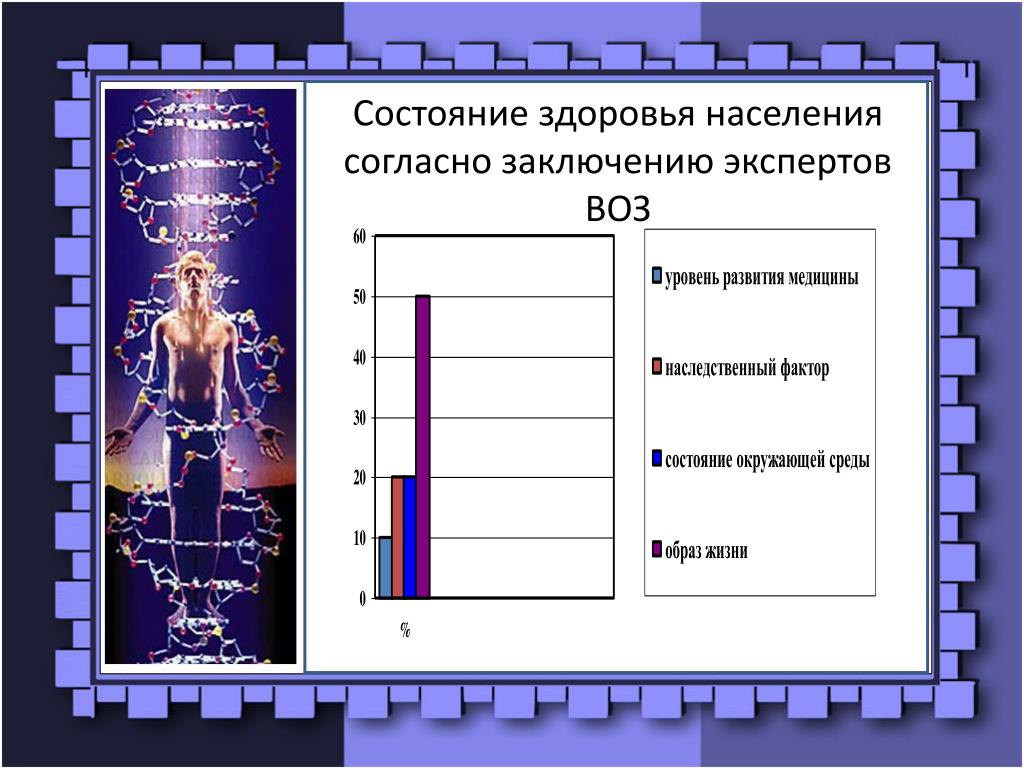 Состояние здоровья населения согласно заключению экспертов ВОЗ

60
50
40
30
20
10
0

%

уровень развития медицины
наследственный фактор
состояние окружающей среды
образ жизни